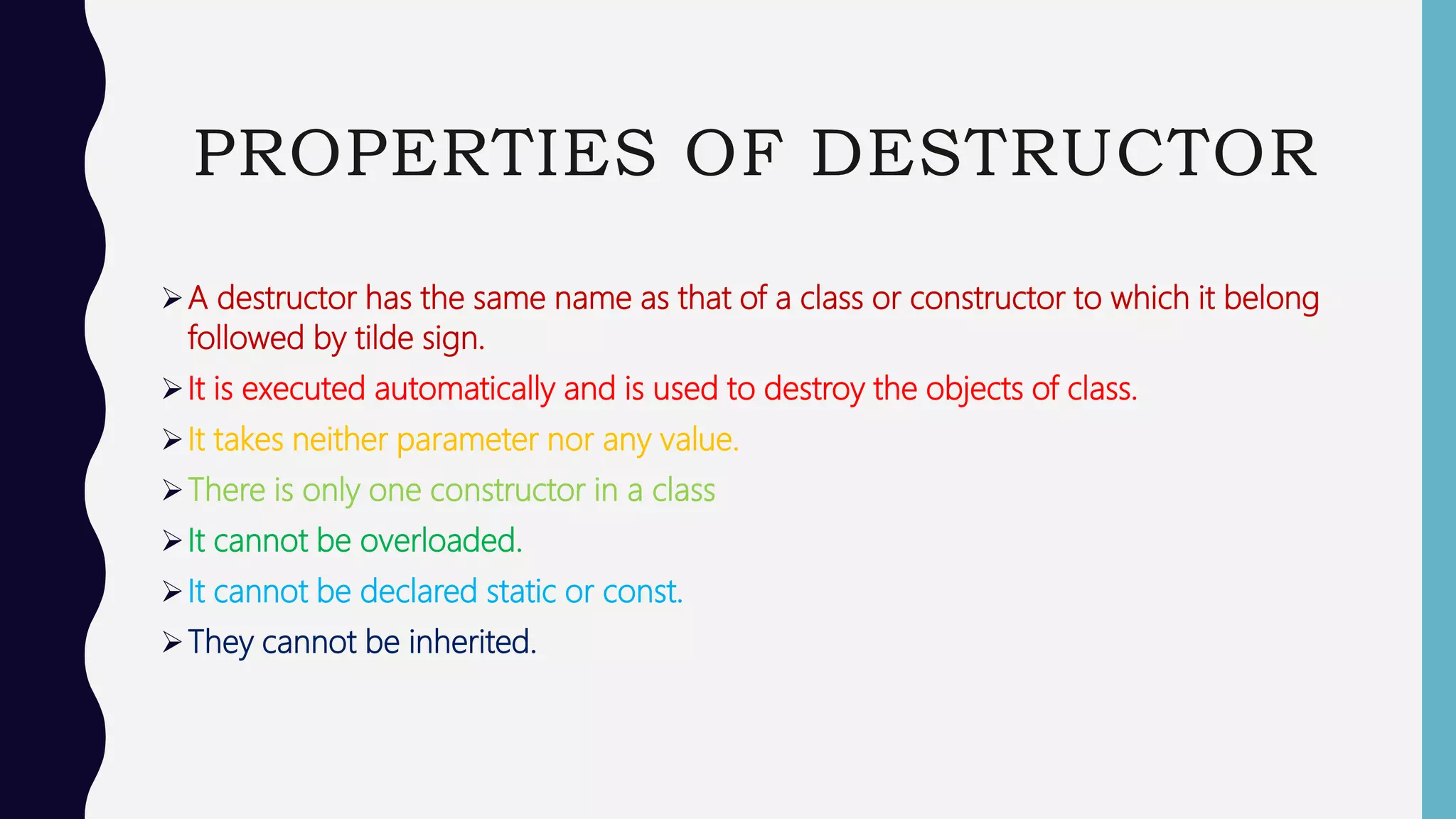 PROPERTIES OF DESTRUCTOR

➢ A destructor has the same name as that of a class or constructor to which it belong followed by tilde sign.

➢ It is executed automatically and is used to destroy the objects of class.

➢ It takes neither parameter nor any value.

➢ There is only one constructor in a class

➢ It cannot be overloaded.

➢ It cannot be declared static or const.

➢ They cannot be inherited.